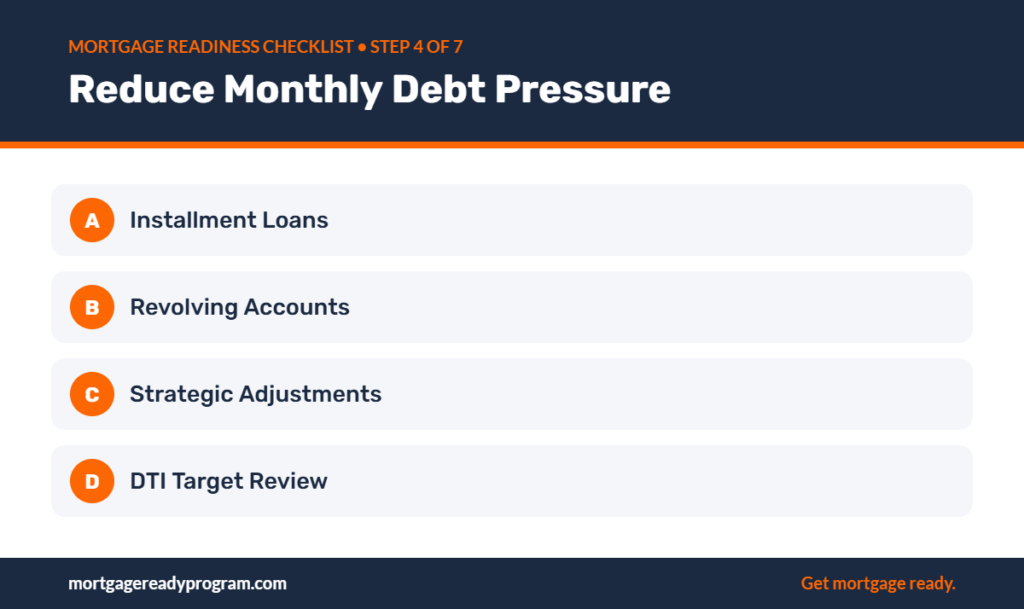 MORTGAGE READINESS CHECKLIST • STEP 4 OF 7

Reduce Monthly Debt Pressure

A Installment Loans

B Revolving Accounts

C Strategic Adjustments

D DTI Target Review

mortgagereadyprogram.com

Get mortgage ready.